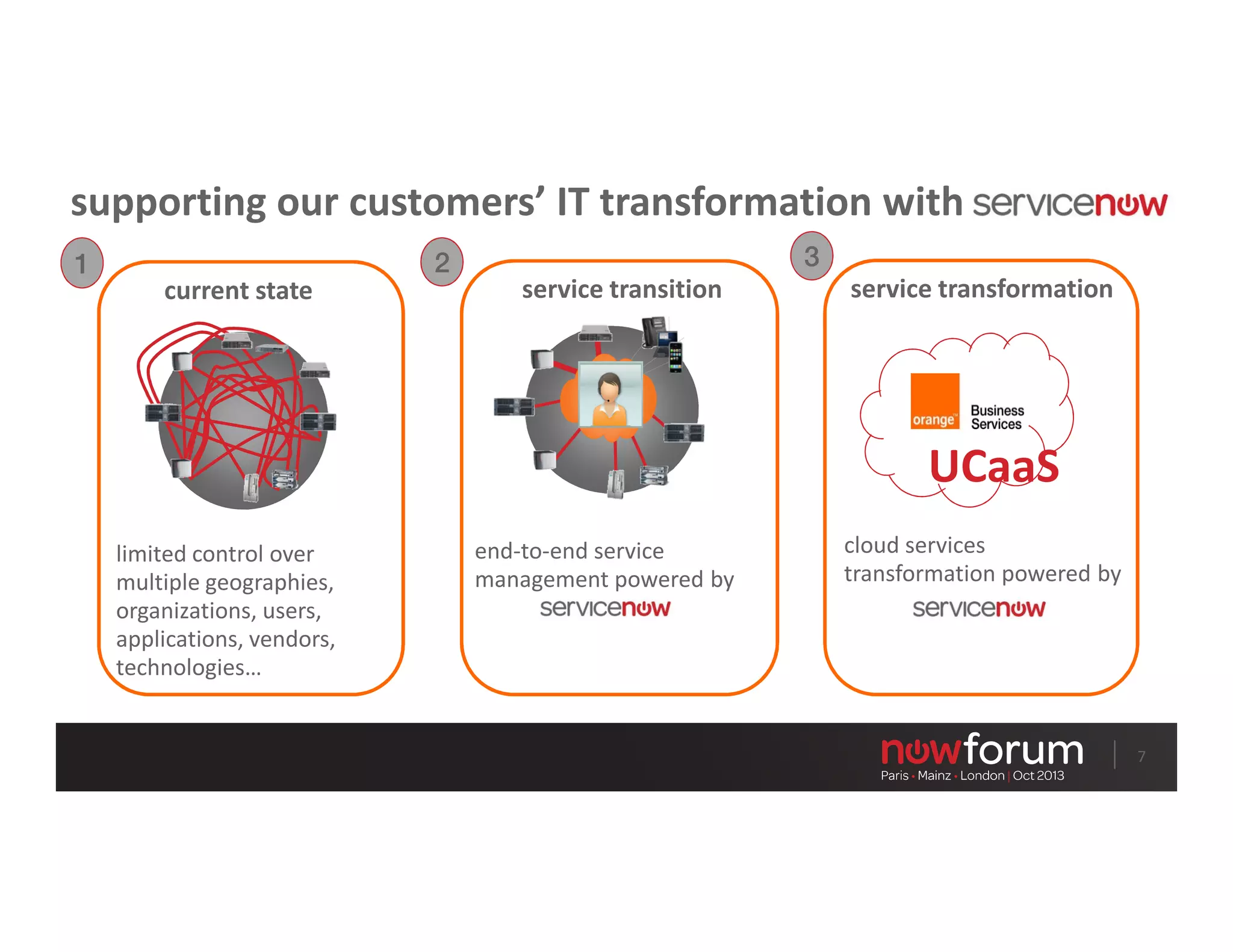 supporting our customers' IT transformation with servicenow

1

current state

limited control over multiple geographies, organizations, users, applications, vendors, technologies…

2

service transition

end-to-end service management powered by servicenow

3

service transformation

orange™ Business Services

UCaaS

cloud services transformation powered by servicenow

nowforum
Paris · Mainz · London | Oct 2013

7